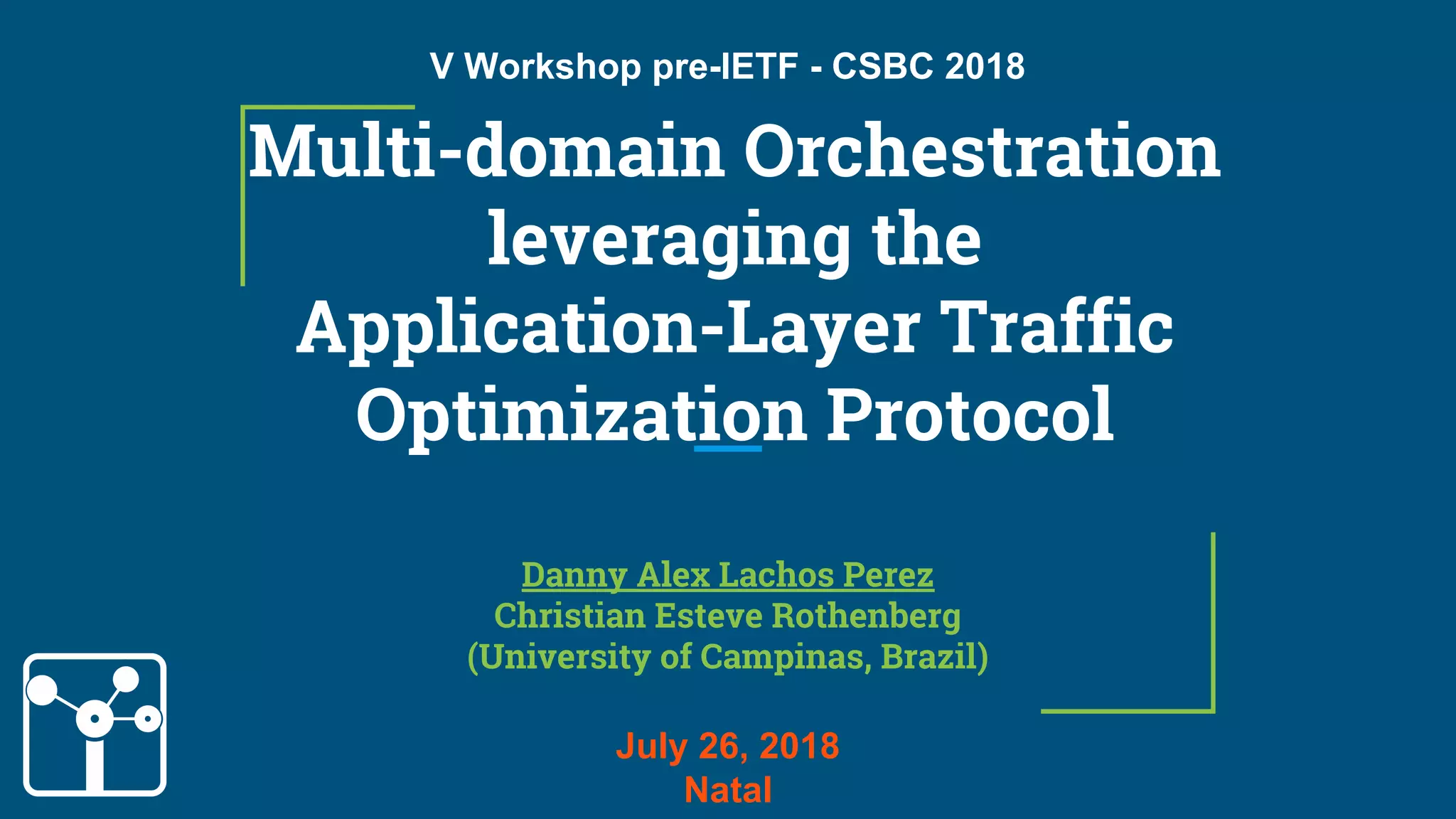 V Workshop pre-IETF - CSBC 2018

Multi-domain Orchestration leveraging the Application-Layer Traffic Optimization Protocol

Danny Alex Lachos Perez
Christian Esteve Rothenberg
(University of Campinas, Brazil)

July 26, 2018
Natal